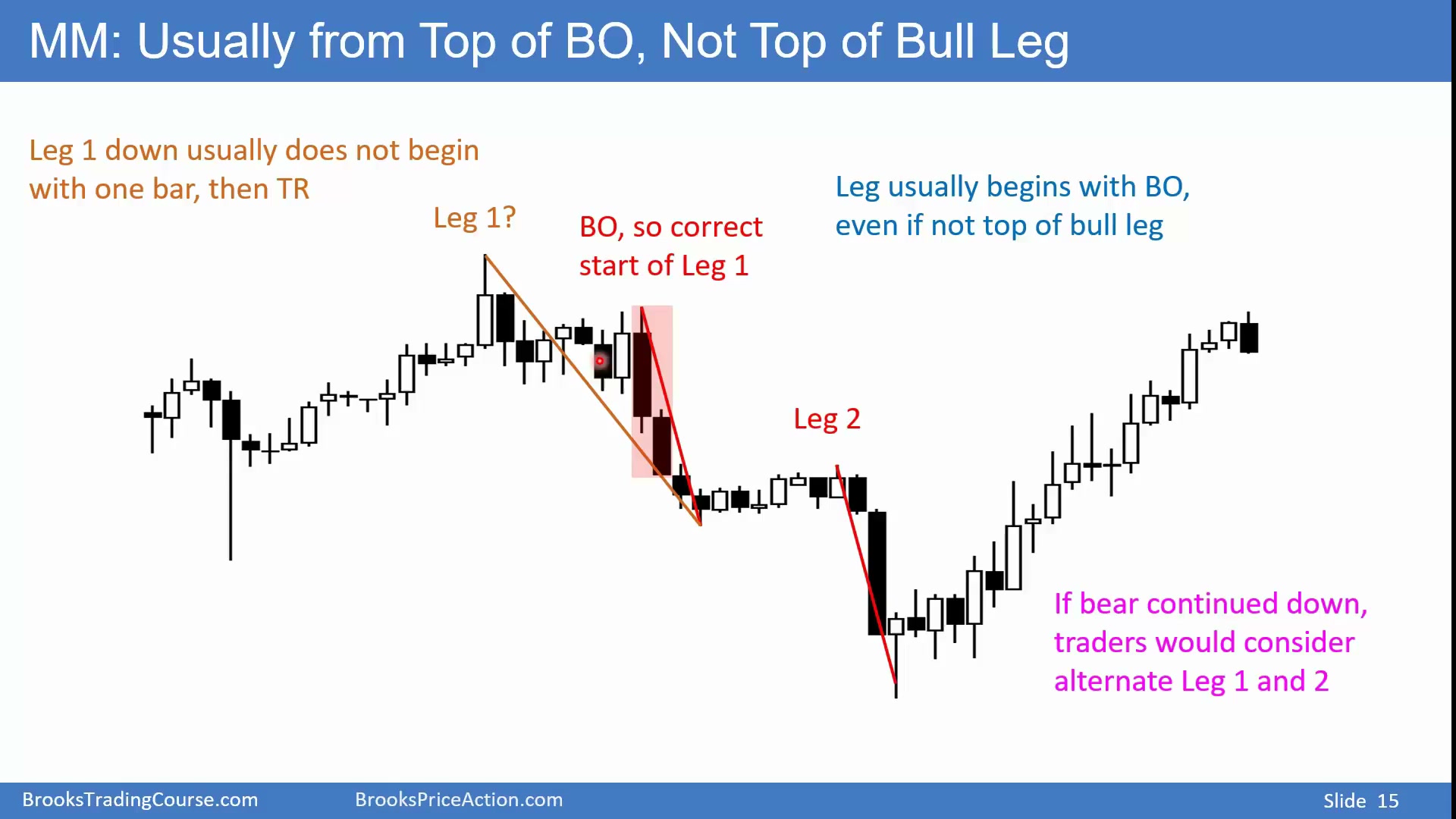 MM: Usually from Top of BO, Not Top of Bull Leg

Leg 1 down usually does not begin with one bar, then TR

Leg 1?

BO, so correct start of Leg 1

Leg usually begins with BO, even if not top of bull leg

Leg 2

If bear continued down, traders would consider alternate Leg 1 and 2

BrooksTradingCourse.com BrooksPriceAction.com Slide 15